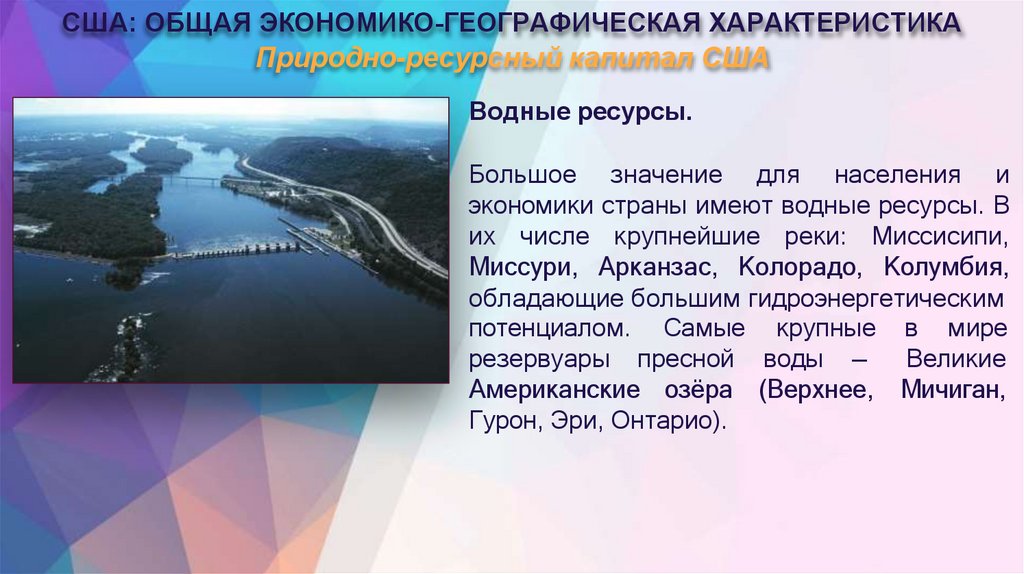 США: ОБЩАЯ ЭКОНОМИКО-ГЕОГРАФИЧЕСКАЯ ХАРАКТЕРИСТИКА
Природно-ресурсный капитал США

Водные ресурсы.

Большое значение для населения и экономики страны имеют водные ресурсы. В их числе крупнейшие реки: Миссисипи, Миссури, Арканзас, Колорадо, Колумбия, обладающие большим гидроэнергетическим потенциалом. Самые крупные в мире резервуары пресной воды – Великие Американские озёра (Верхнее, Мичиган, Гурон, Эри, Онтарио).